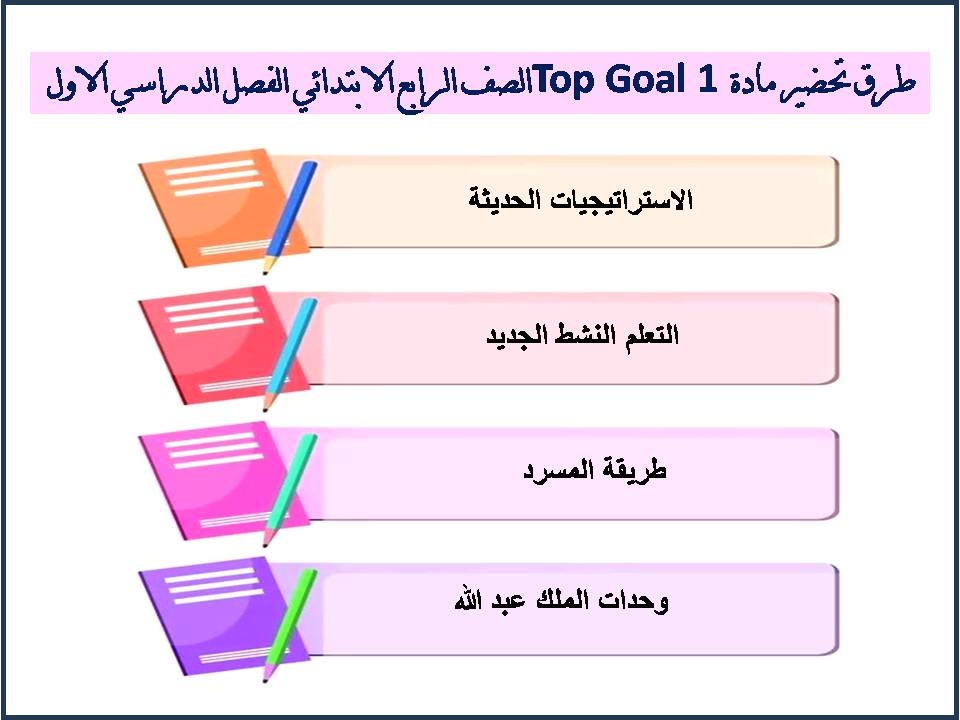 طرق تحضير مادة Top Goal 1 الصف الرابع الابتدائي الفصل الدراسي الاول

الاستراتيجيات الحديثة

التعلم النشط الجديد

طريقة المسرد

وحدات الملك عبد الله